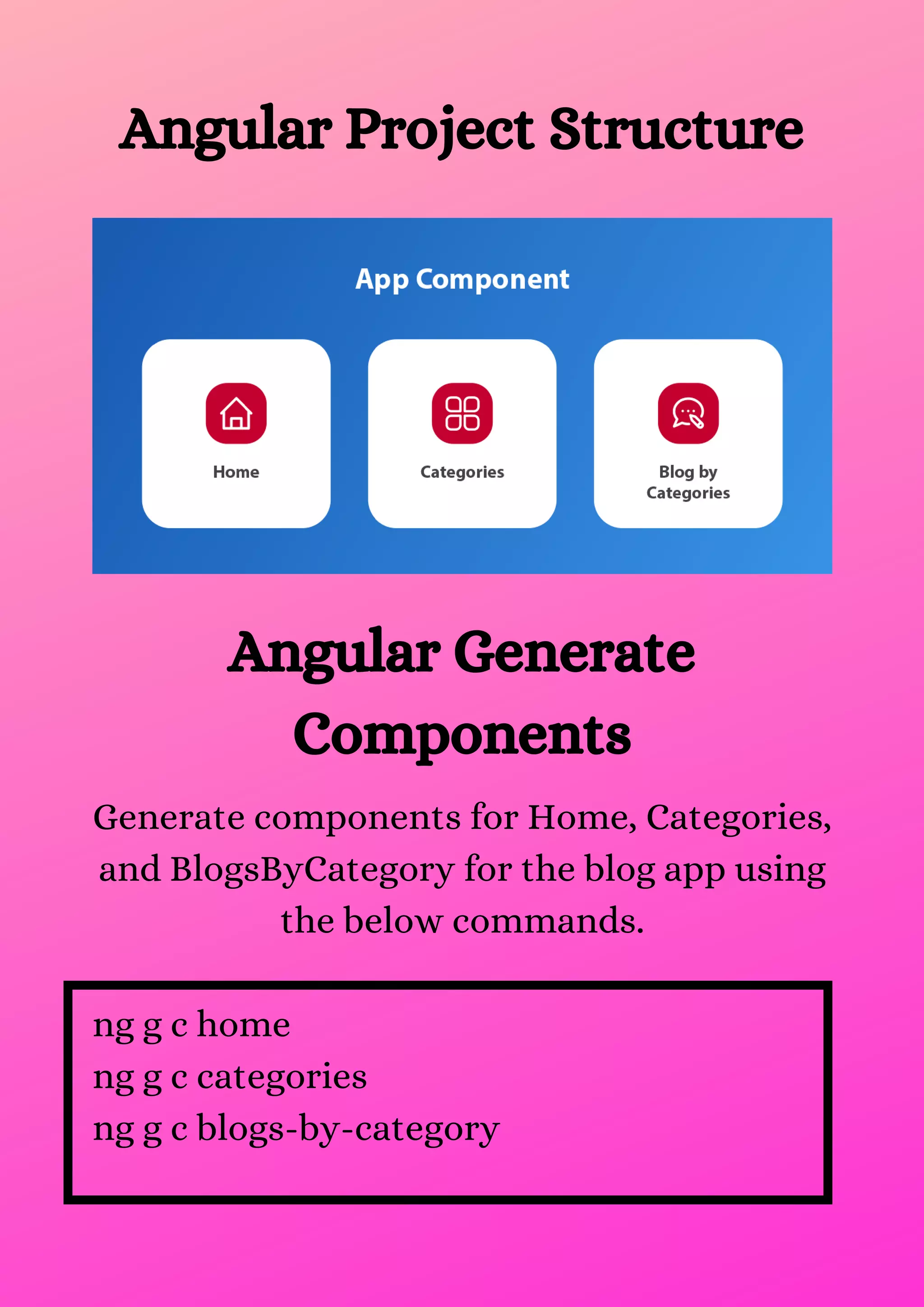 Angular Project Structure

App Component

Home

Categories

Blog by Categories

Angular Generate Components

Generate components for Home, Categories, and BlogsByCategory for the blog app using the below commands.

ng g c home
ng g c categories
ng g c blogs-by-category